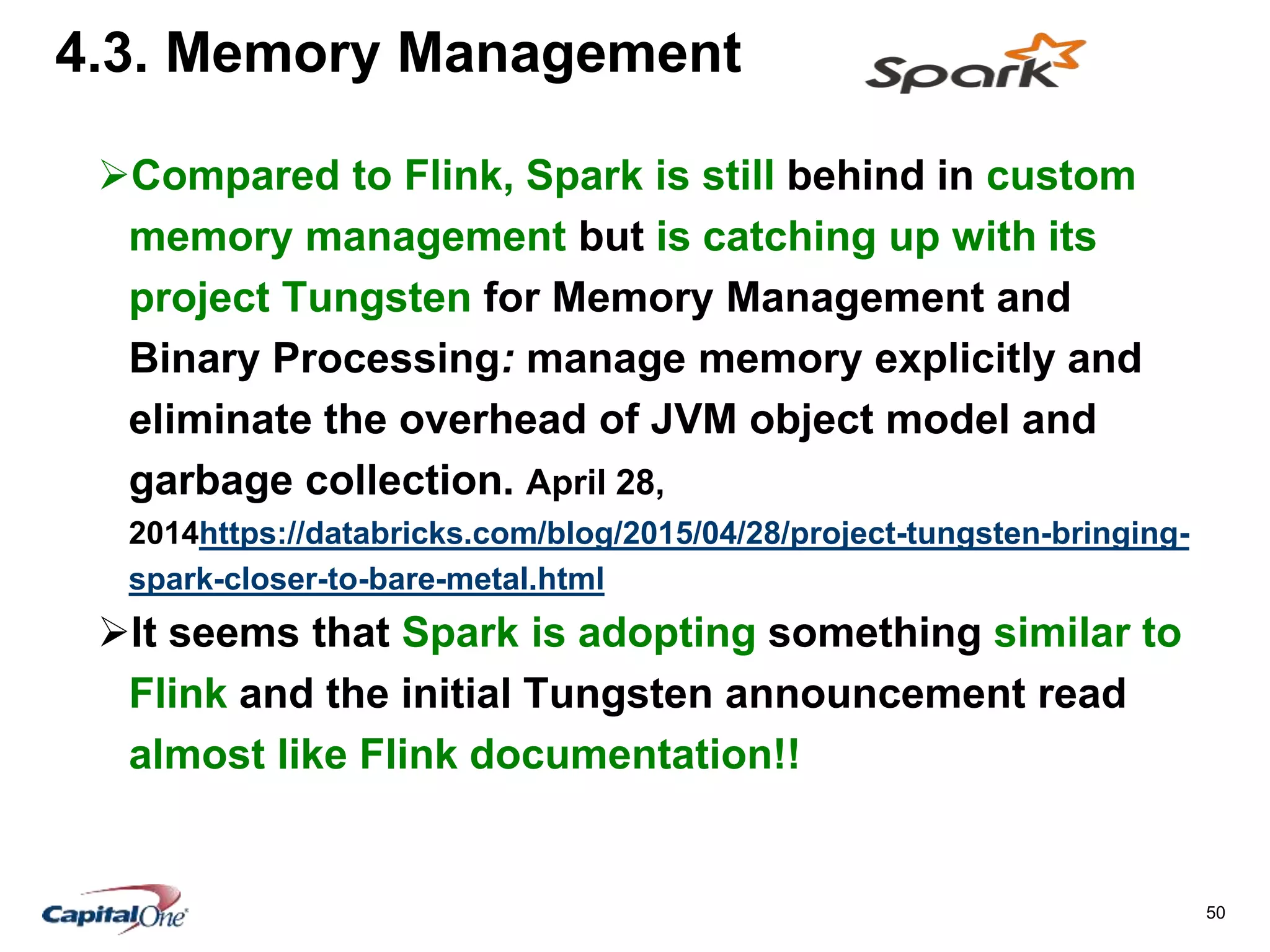 4.3. Memory Management

Spark

➢Compared to Flink, Spark is still behind in custom memory management but is catching up with its project Tungsten for Memory Management and Binary Processing: manage memory explicitly and eliminate the overhead of JVM object model and garbage collection. April 28, 2014https://databricks.com/blog/2015/04/28/project-tungsten-bringing-spark-closer-to-bare-metal.html

➢It seems that Spark is adopting something similar to Flink and the initial Tungsten announcement read almost like Flink documentation!!

CapitalOne

50